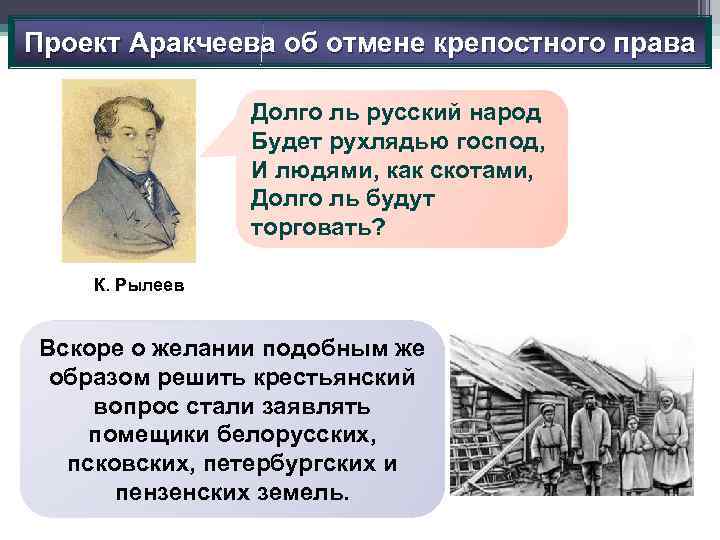 Проект Аракчеева об отмене крепостного права

Долго ль русский народ
Будет рухлядью господ,
И людями, как скотами,
Долго ль будут
торговать?

К. Рылеев

Вскоре о желании подобным же образом решить крестьянский вопрос стали заявлять помещики белорусских, псковских, петербургских и пензенских земель.